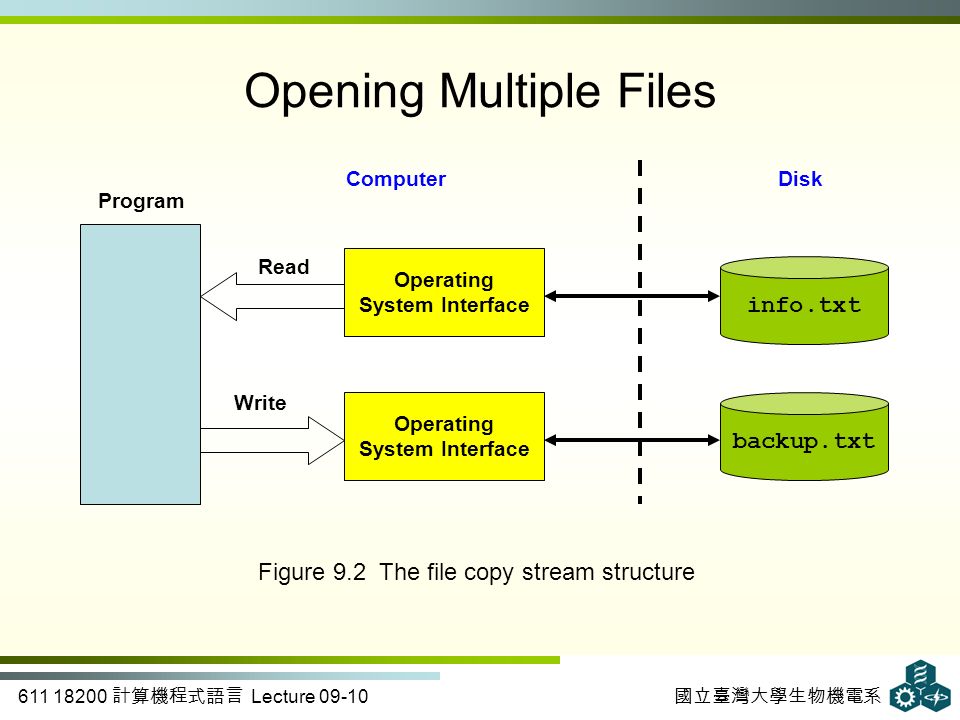 Opening Multiple Files

Computer

Disk

Program

Read

Operating System Interface

info.txt

Write

Operating System Interface

backup.txt

Figure 9.2 The file copy stream structure

611 18200 計算機程式語言 Lecture 09-10

國立臺灣大學生物機電系